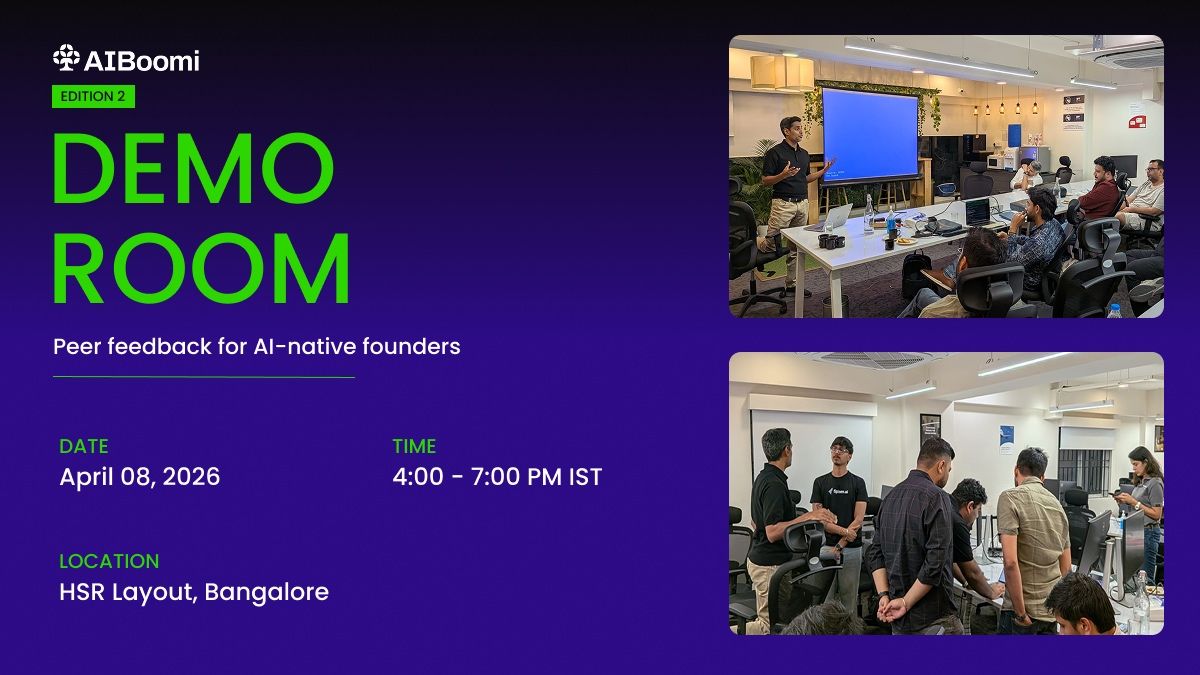 AIBoomi

EDITION 2

DEMO ROOM

Peer feedback for AI-native founders

DATE
April 08, 2026

TIME
4:00 - 7:00 PM IST

LOCATION
HSR Layout, Bangalore